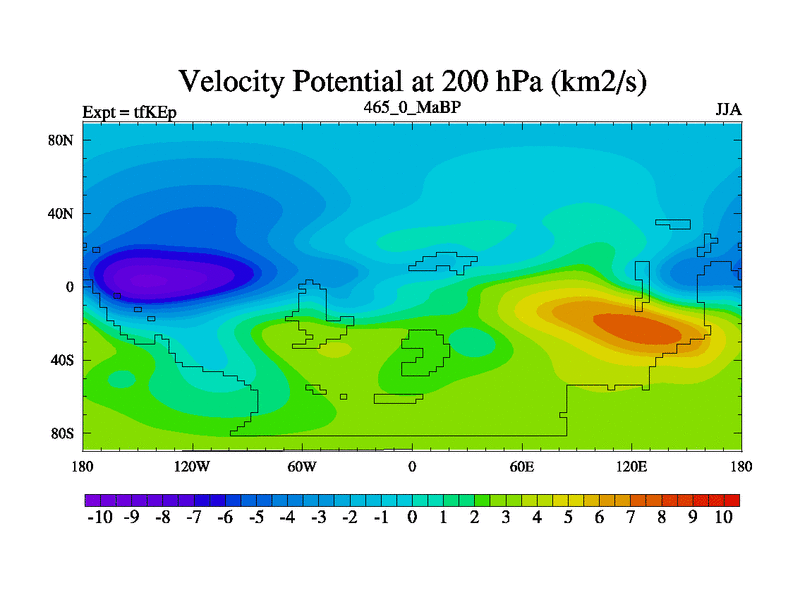 Velocity Potential at 200 hPa (km2/s)

Expt = tfKEp

465_0_MaBP

JJA

80N
40N
0
40S
80S

180
120W
60W
0
60E
120E
180

-10 -9 -8 -7 -6 -5 -4 -3 -2 -1 0 1 2 3 4 5 6 7 8 9 10